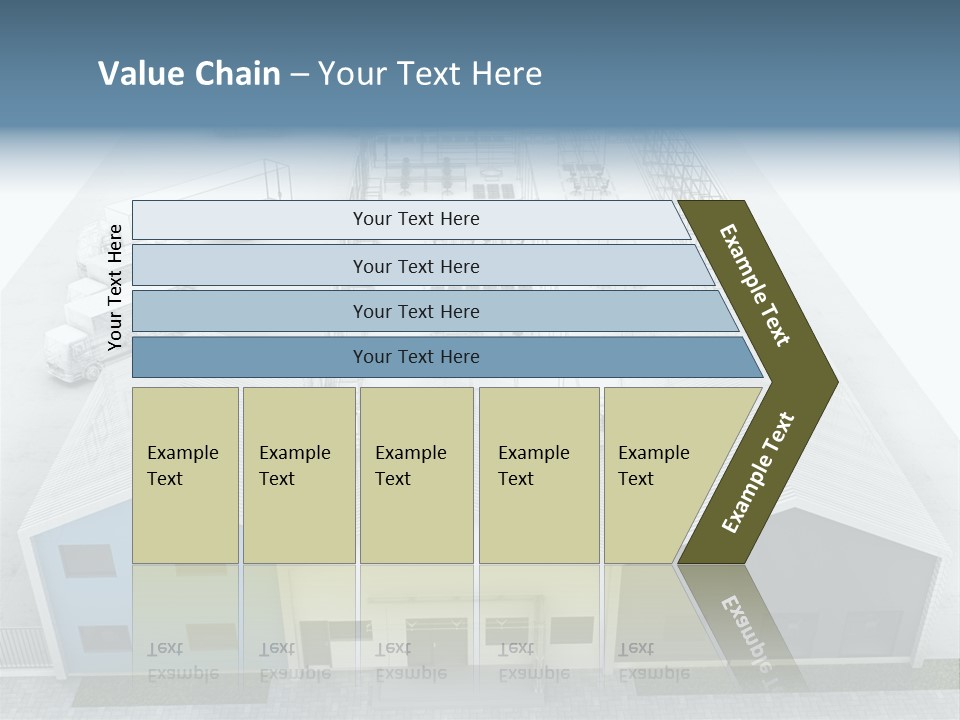 Value Chain – Your Text Here

Your Text Here

Your Text Here

Your Text Here

Your Text Here

Your Text Here

Example Text

Example Text

Example Text

Example Text

Example Text

Example Text

Example Text